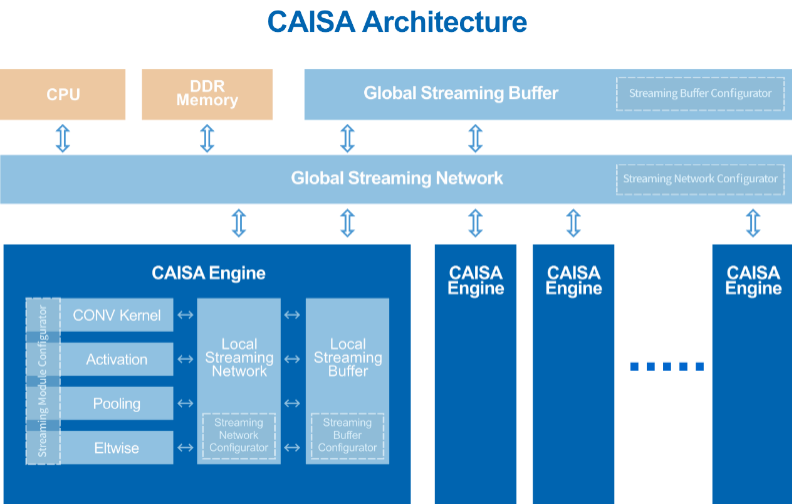 CAISA Architecture

CPU

DDR Memory

Global Streaming Buffer

Streaming Buffer Configurator

Global Streaming Network

Streaming Network Configurator

CAISA Engine

Streaming Module Configurator

CONV Kernel

Activation

Pooling

Eltwise

Local Streaming Network

Streaming Network Configurator

Local Streaming Buffer

Streaming Buffer Configurator

CAISA Engine

CAISA Engine

CAISA Engine